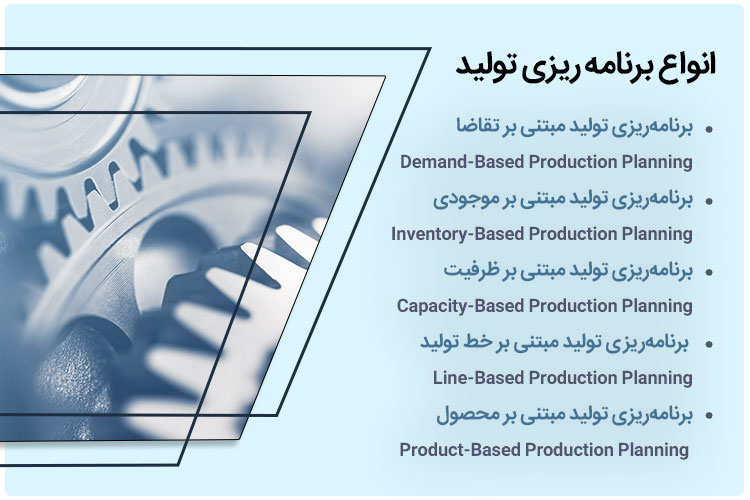 انواع برنامه ریزی تولید

• برنامه‌ریزی تولید مبتنی بر تقاضا
Demand-Based Production Planning

• برنامه‌ریزی تولید مبتنی بر موجودی
Inventory-Based Production Planning

• برنامه‌ریزی تولید مبتنی بر ظرفیت
Capacity-Based Production Planning

• برنامه‌ریزی تولید مبتنی بر خط تولید
Line-Based Production Planning

• برنامه‌ریزی تولید مبتنی بر محصول
Product-Based Production Planning